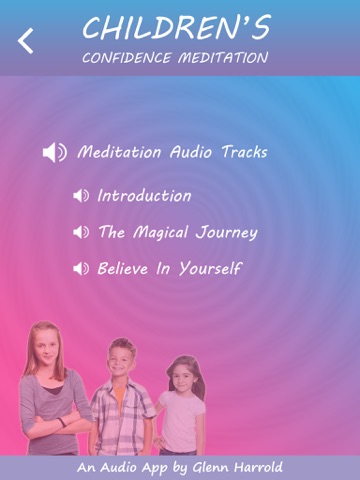 CHILDREN'S
CONFIDENCE MEDITATION

Meditation Audio Tracks

Introduction

The Magical Journey

Believe In Yourself

An Audio App by Glenn Harrold